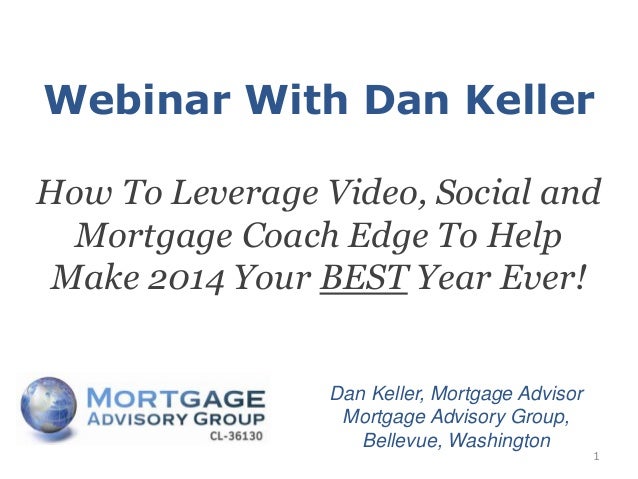 Webinar With Dan Keller

How To Leverage Video, Social and Mortgage Coach Edge To Help Make 2014 Your BEST Year Ever!

MORTGAGE ADVISORY GROUP CL-36130

Dan Keller, Mortgage Advisor
Mortgage Advisory Group,
Bellevue, Washington

1